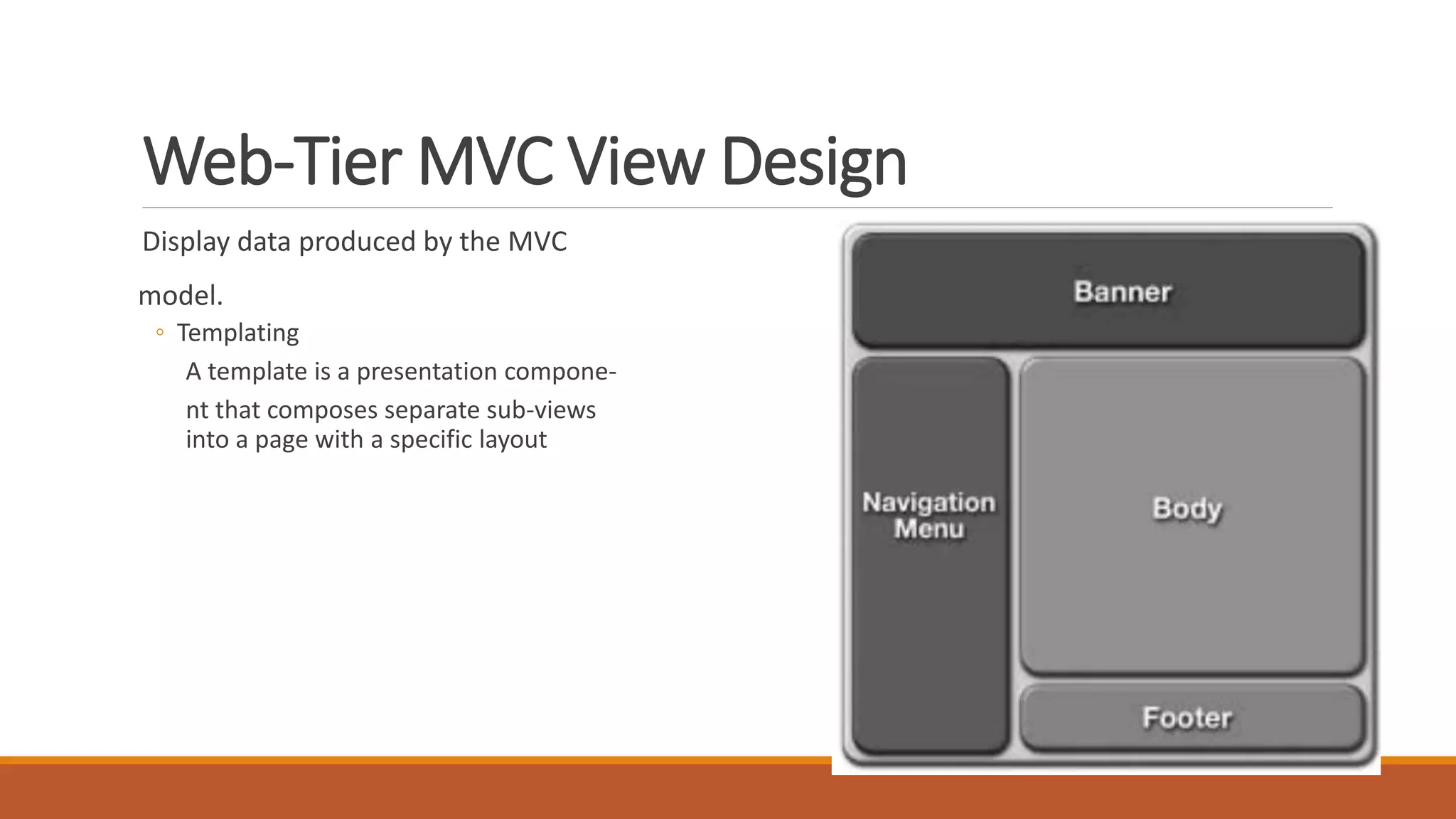 Web-Tier MVC View Design

Display data produced by the MVC

model.

◦ Templating

A template is a presentation compone-

nt that composes separate sub-views into a page with a specific layout

Banner

Navigation Menu

Body

Footer